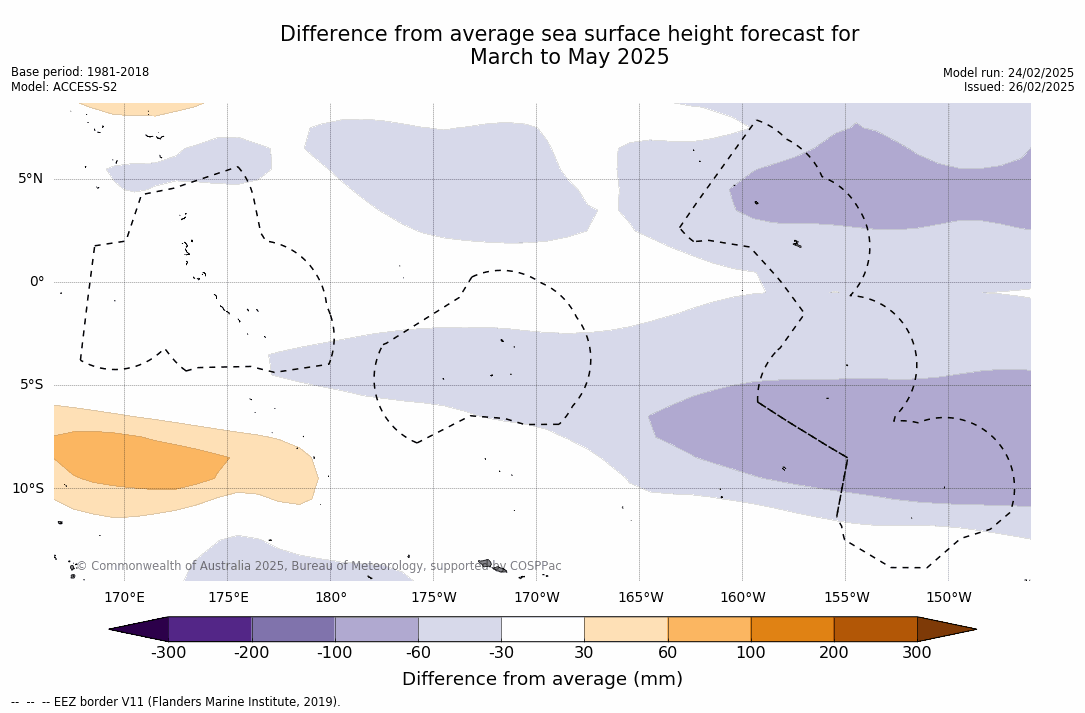 Difference from average sea surface height forecast for
March to May 2025

Base period: 1981-2018
Model: ACCESS-S2

Model run: 24/02/2025
Issued: 26/02/2025

5°N
0°
5°S
10°S

© Commonwealth of Australia 2025, Bureau of Meteorology, supported by COSPPac

170°E 175°E 180° 175°W 170°W 165°W 160°W 155°W 150°W

-300 -200 -100 -60 -30 30 60 100 200 300
Difference from average (mm)

-- -- -- EEZ border V11 (Flanders Marine Institute, 2019).